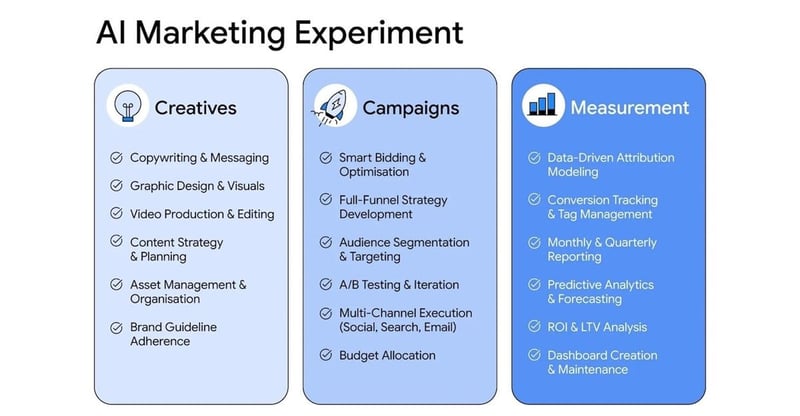 AI Marketing Experiment

Creatives

Copywriting & Messaging

Graphic Design & Visuals

Video Production & Editing

Content Strategy & Planning

Asset Management & Organisation

Brand Guideline Adherence

Campaigns

Smart Bidding & Optimisation

Full-Funnel Strategy Development

Audience Segmentation & Targeting

A/B Testing & Iteration

Multi-Channel Execution (Social, Search, Email)

Budget Allocation

Measurement

Data-Driven Attribution Modeling

Conversion Tracking & Tag Management

Monthly & Quarterly Reporting

Predictive Analytics & Forecasting

ROI & LTV Analysis

Dashboard Creation & Maintenance